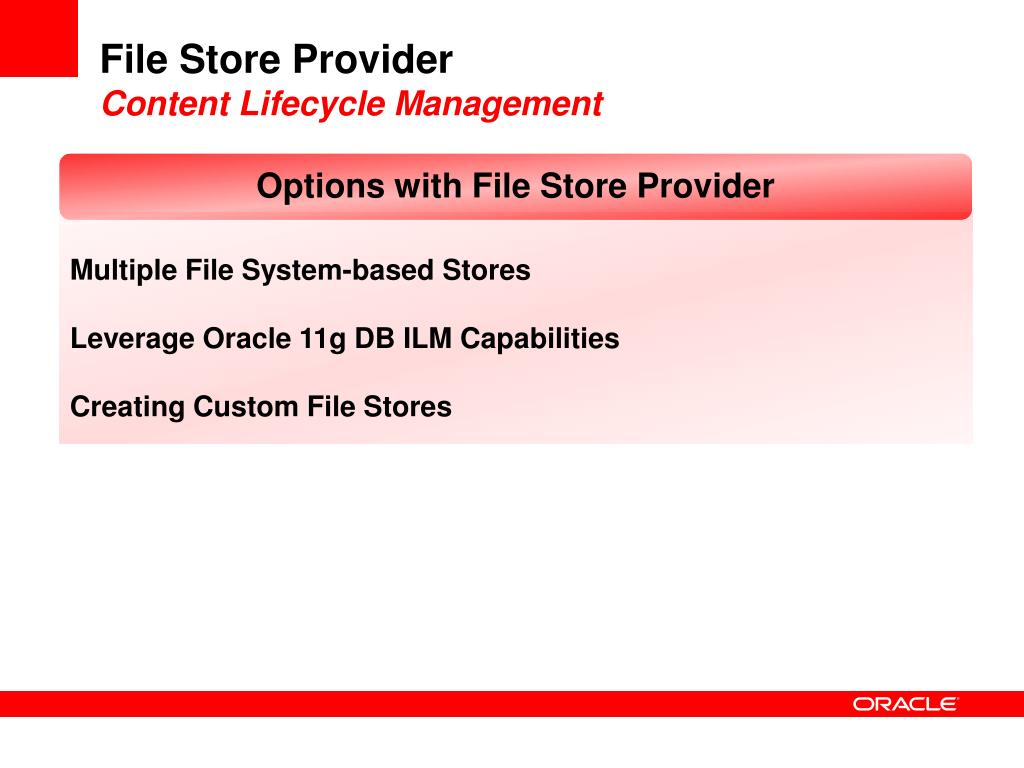 File Store Provider
Content Lifecycle Management

Options with File Store Provider

Multiple File System-based Stores

Leverage Oracle 11g DB ILM Capabilities

Creating Custom File Stores

ORACLE